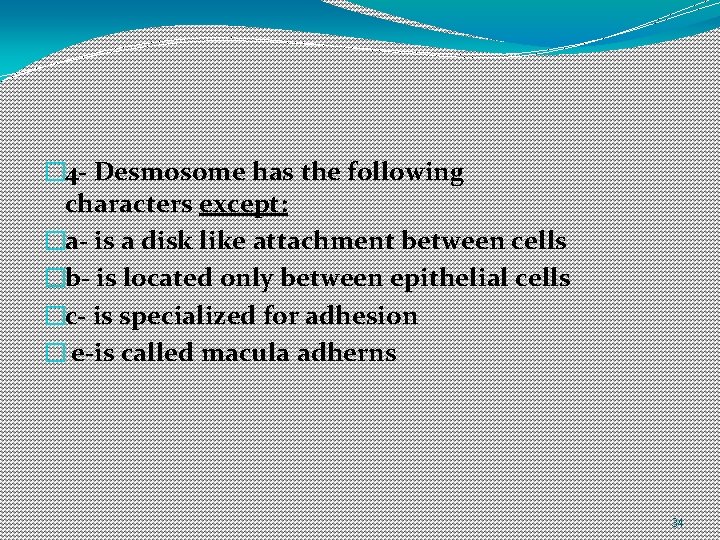 4- Desmosome has the following characters except:

a- is a disk like attachment between cells

b- is located only between epithelial cells

c- is specialized for adhesion

e-is called macula adherns

34